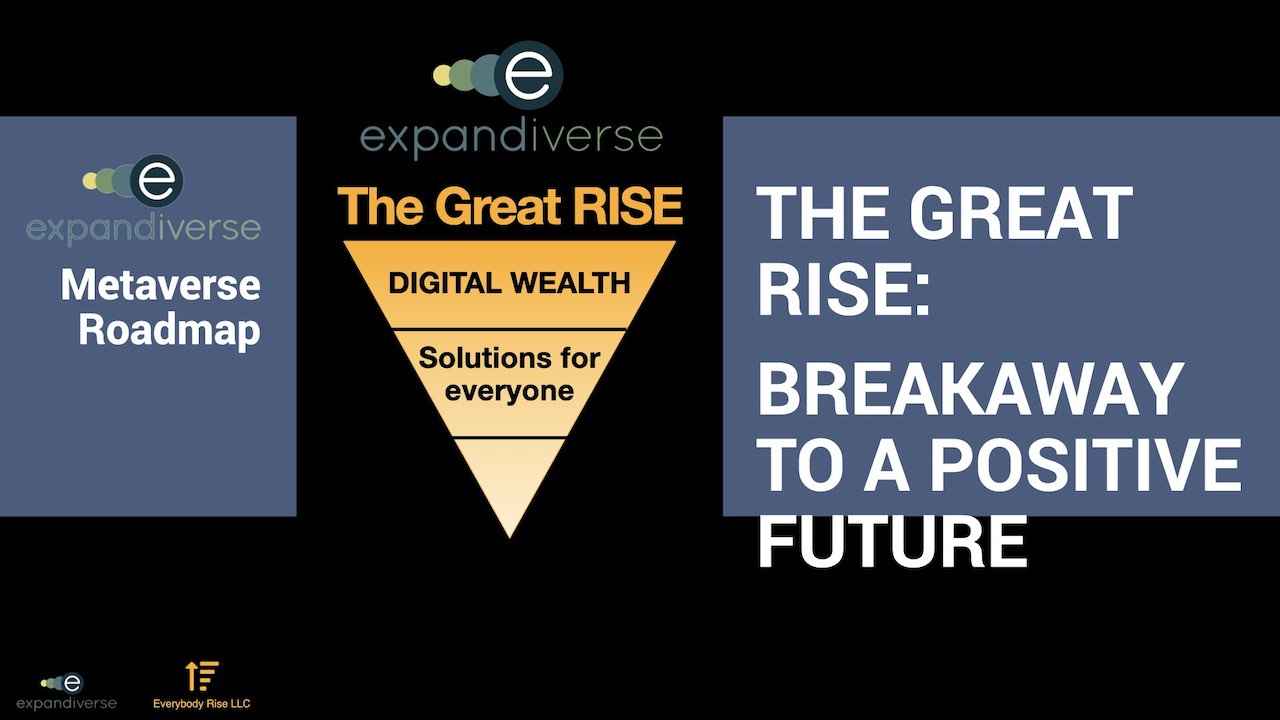 e
expandiverse
Metaverse Roadmap

e
expandiverse
The Great RISE
DIGITAL WEALTH
Solutions for everyone

THE GREAT RISE:
BREAKAWAY TO A POSITIVE FUTURE

e
expandiverse

Everybody Rise LLC